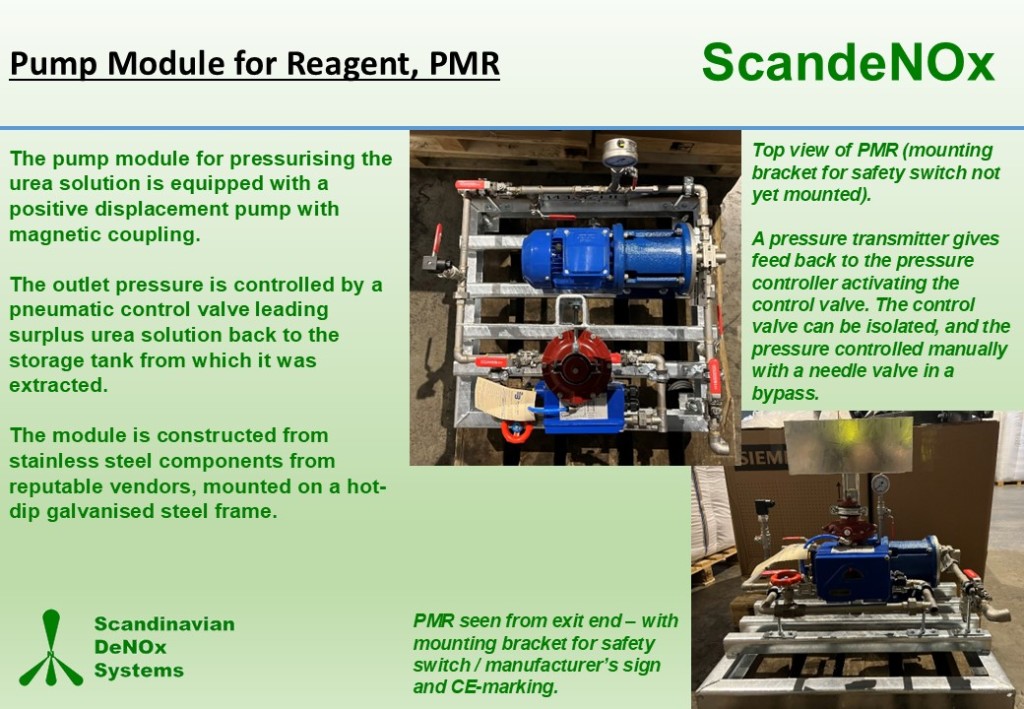 Pump Module for Reagent, PMR

ScandeNOx

The pump module for pressurising the urea solution is equipped with a positive displacement pump with magnetic coupling.

The outlet pressure is controlled by a pneumatic control valve leading surplus urea solution back to the storage tank from which it was extracted.

The module is constructed from stainless steel components from reputable vendors, mounted on a hot-dip galvanised steel frame.

Top view of PMR (mounting bracket for safety switch not yet mounted).

A pressure transmitter gives feed back to the pressure controller activating the control valve. The control valve can be isolated, and the pressure controlled manually with a needle valve in a bypass.

SIEM

Scandinavian DeNOx Systems

PMR seen from exit end – with mounting bracket for safety switch / manufacturer's sign and CE-marking.